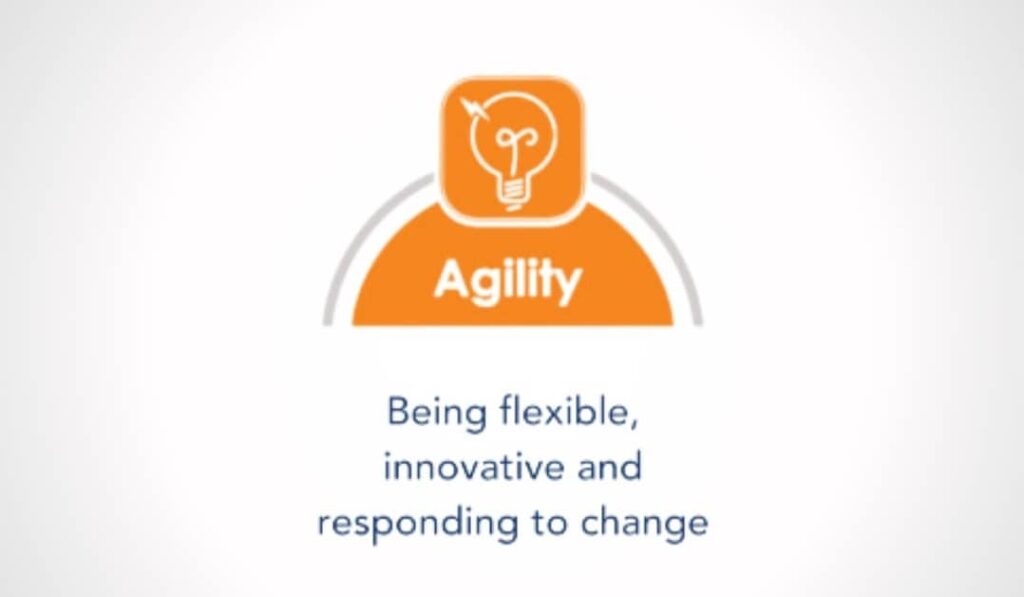 Agility

Being flexible, innovative and responding to change